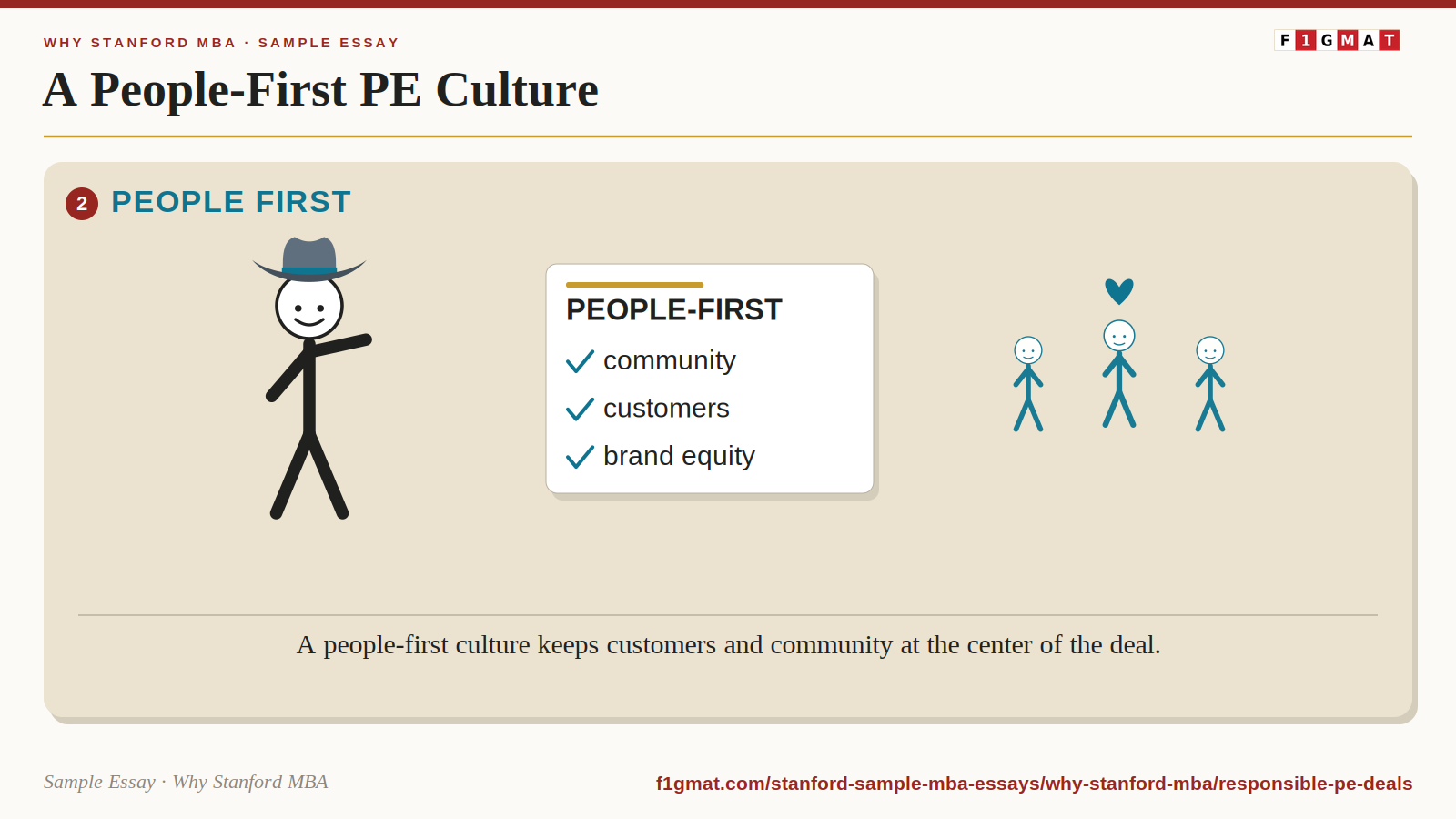 WHY STANFORD MBA · SAMPLE ESSAY

F1GMAT

A People-First PE Culture

2 PEOPLE FIRST

PEOPLE-FIRST
community
customers
brand equity

A people-first culture keeps customers and community at the center of the deal.

Sample Essay · Why Stanford MBA

f1gmat.com/stanford-sample-mba-essays/why-stanford-mba/responsible-pe-deals